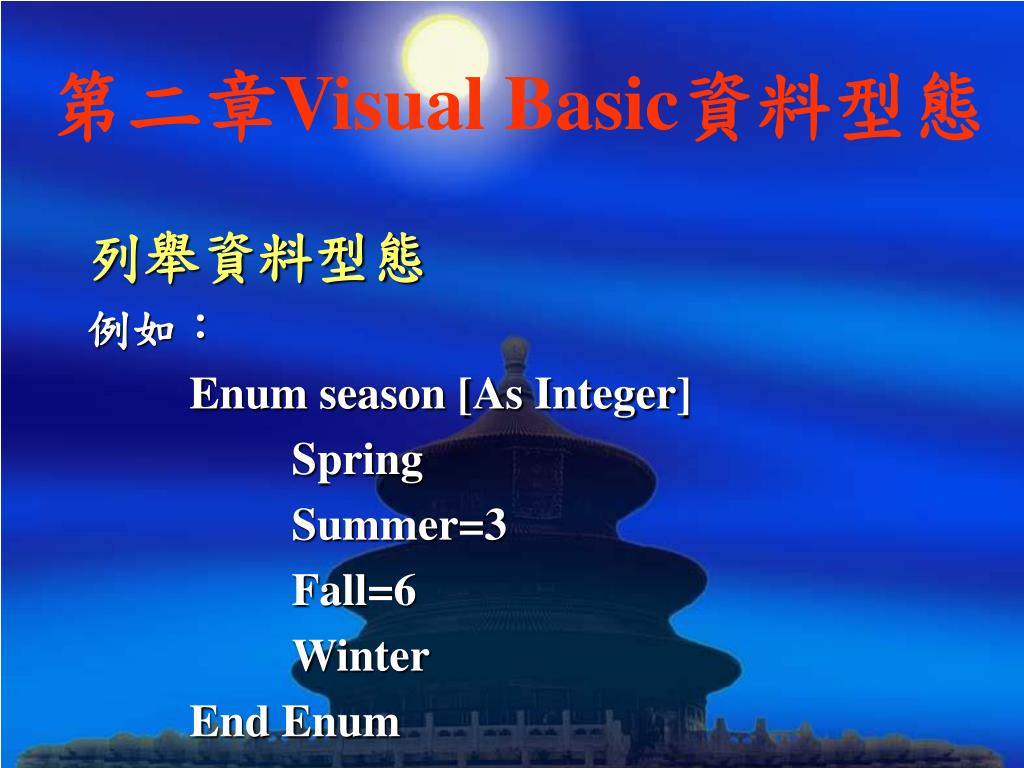 第二章Visual Basic資料型態

列舉資料型態

例如：

Enum season [As Integer]

Spring

Summer=3

Fall=6

Winter

End Enum